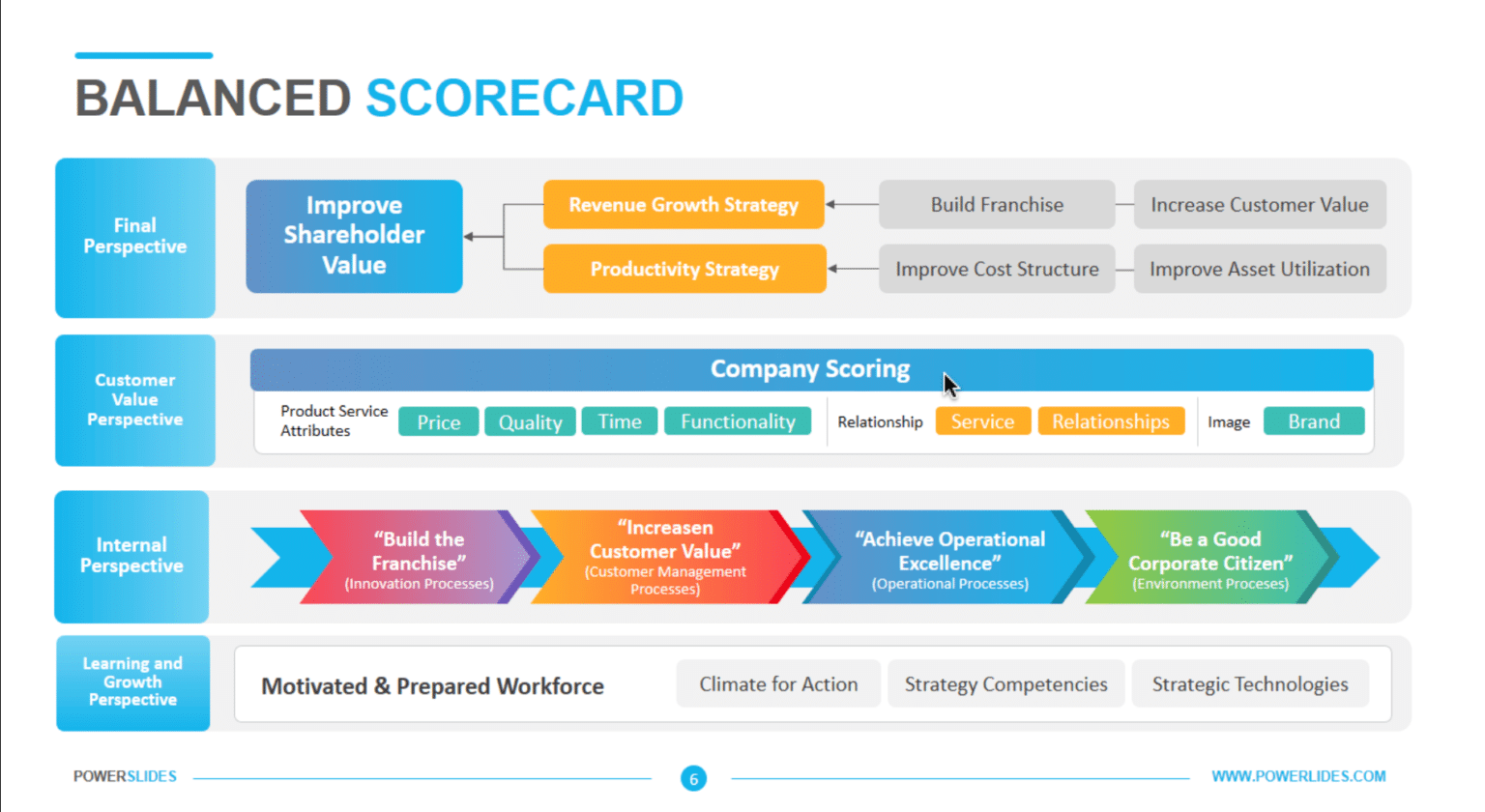 BALANCED SCORECARD

Final Perspective

Improve Shareholder Value

Revenue Growth Strategy

Productivity Strategy

Build Franchise

Increase Customer Value

Improve Cost Structure

Improve Asset Utilization

Customer Value Perspective

Company Scoring

Product Service Attributes

Price

Quality

Time

Functionality

Relationship

Service

Relationships

Image

Brand

Internal Perspective

"Build the Franchise" (Innovation Processes)

"Increasen Customer Value" (Customer Management Processes)

"Achieve Operational Excellence" (Operational Processes)

"Be a Good Corporate Citizen" (Environment Proceses)

Learning and Growth Perspective

Motivated & Prepared Workforce

Climate for Action

Strategy Competencies

Strategic Technologies

POWERSLIDES

6

WWW.POWERLIDES.COM